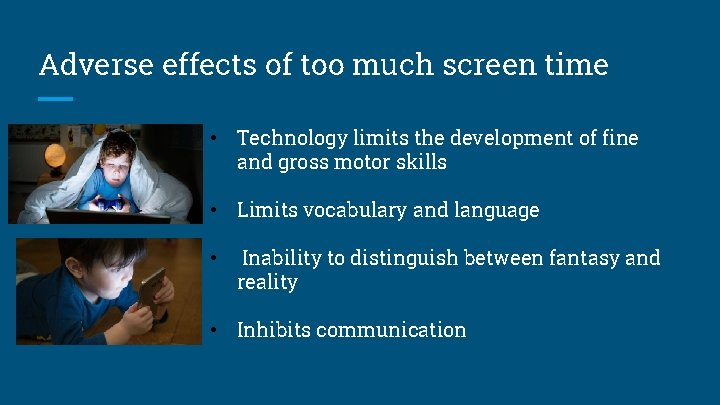 Adverse effects of too much screen time

• Technology limits the development of fine and gross motor skills

• Limits vocabulary and language

• Inability to distinguish between fantasy and reality

• Inhibits communication